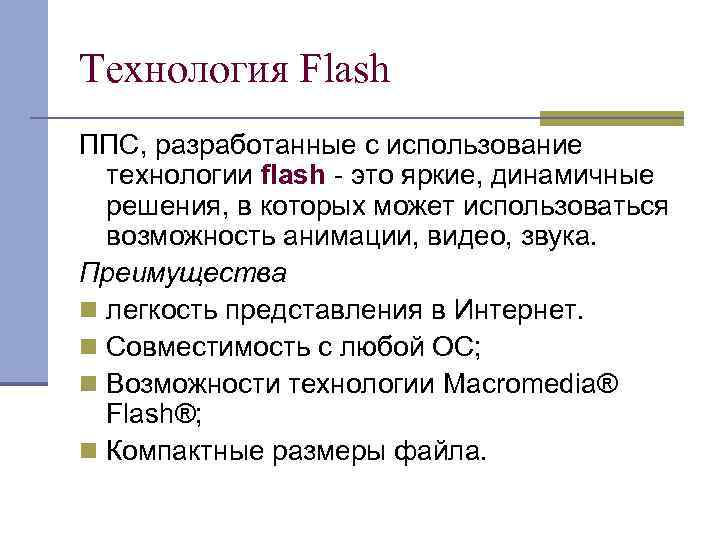 Технология Flash

ППС, разработанные с использование технологии flash - это яркие, динамичные решения, в которых может использоваться возможность анимации, видео, звука.

Преимущества

легкость представления в Интернет.

Совместимость с любой ОС;

Возможности технологии Macromedia® Flash®;

Компактные размеры файла.